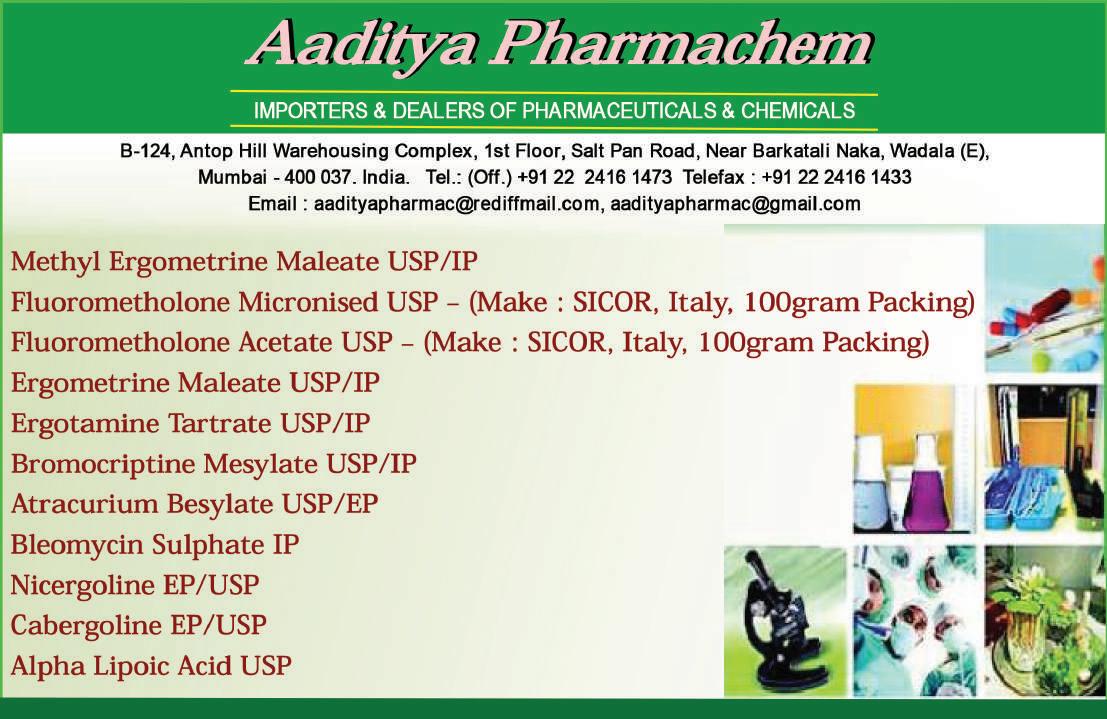 Aaditya Pharmachem

IMPORTERS & DEALERS OF PHARMACEUTICALS & CHEMICALS

B-124, Antop Hill Warehousing Complex, 1st Floor, Salt Pan Road, Near Barkatali Naka, Wadala (E), Mumbai - 400 037. India. Tel.: (Off.) +91 22 2416 1473 Telefax : +91 22 2416 1433
Email : aadityapharmac@rediffmail.com, aadityapharmac@gmail.com

Methyl Ergometrine Maleate USP/IP
Fluorometholone Micronised USP – (Make : SICOR, Italy, 100gram Packing)
Fluorometholone Acetate USP – (Make : SICOR, Italy, 100gram Packing)
Ergometrine Maleate USP/IP
Ergotamine Tartrate USP/IP
Bromocriptine Mesylate USP/IP
Atracurium Besylate USP/EP
Bleomycin Sulphate IP
Nicergoline EP/USP
Cabergoline EP/USP
Alpha Lipoic Acid USP